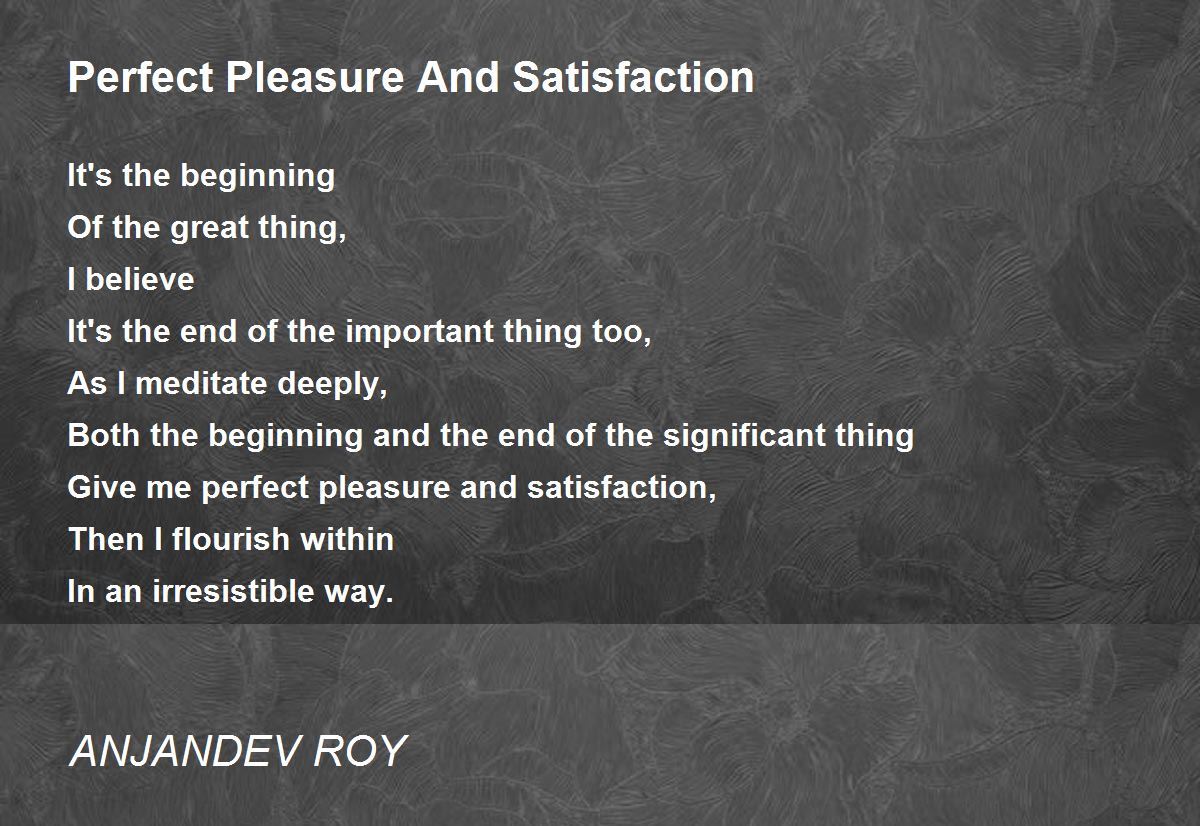 Perfect Pleasure And Satisfaction

It's the beginning
Of the great thing,
I believe
It's the end of the important thing too,
As I meditate deeply,
Both the beginning and the end of the significant thing
Give me perfect pleasure and satisfaction,
Then I flourish within
In an irresistible way.

ANJANDEV ROY